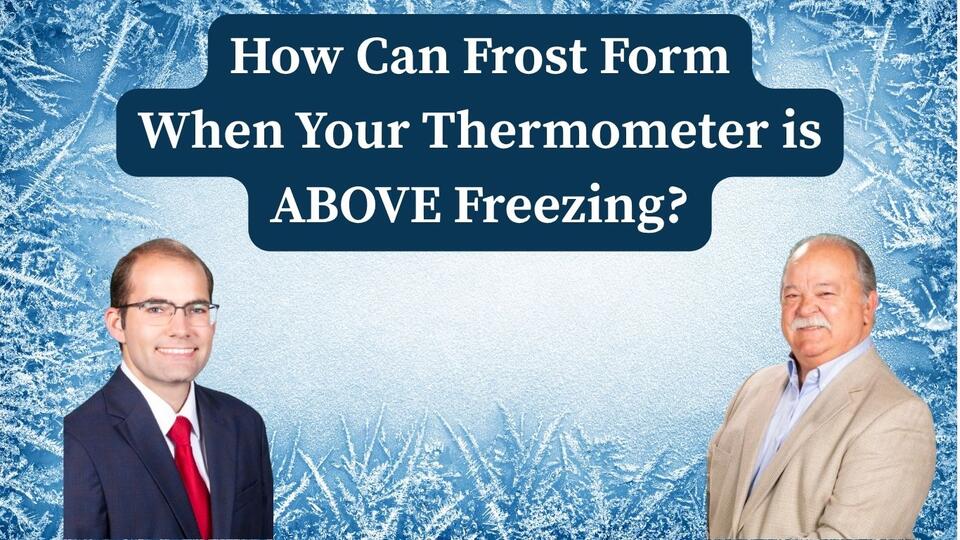 How Can Frost Form When Your Thermometer is ABOVE Freezing?